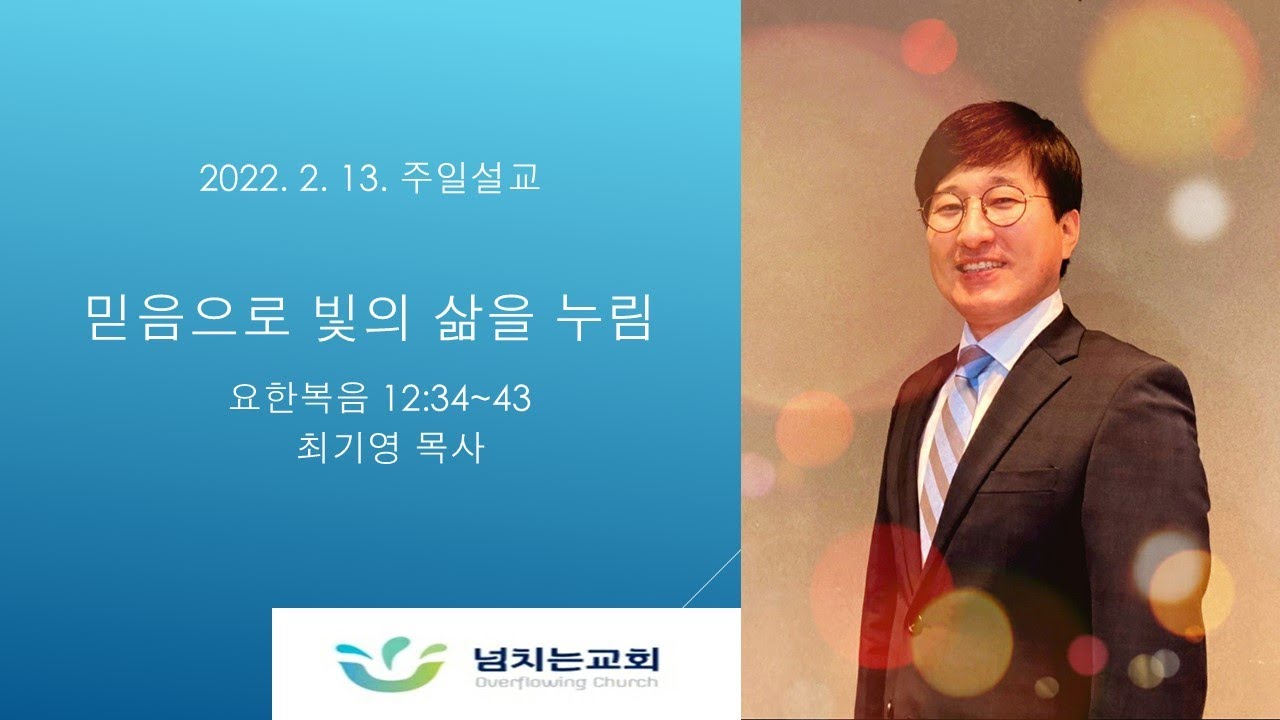 2022. 2. 13. 주일설교

믿음으로 빛의 삶을 누림

요한복음 12:34~43
최기영 목사

넘치는교회
Overflowing Church